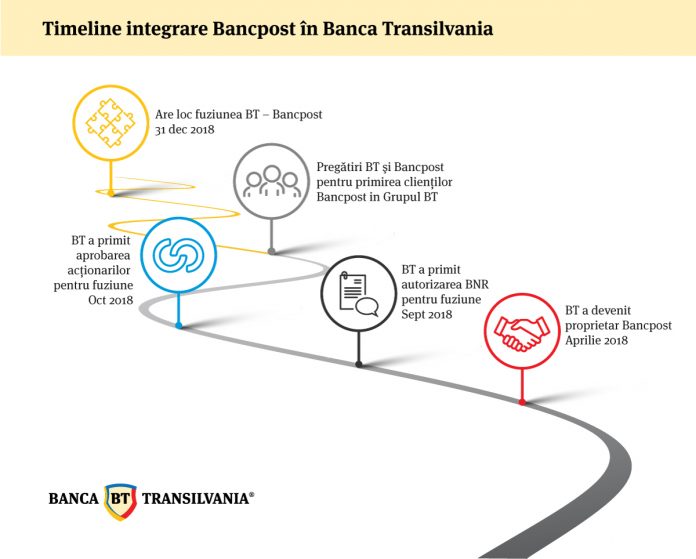 Timeline integrare Bancpost în Banca Transilvania

Are loc fuziunea BT – Bancpost
31 dec 2018

Pregătiri BT și Bancpost pentru primirea clienților Bancpost in Grupul BT

BT a primit aprobarea acționarilor pentru fuziune
Oct 2018

BT a primit autorizarea BNR pentru fuziune
Sept 2018

BT a devenit proprietar Bancpost
Aprilie 2018

BANCA BT TRANSILVANIA®